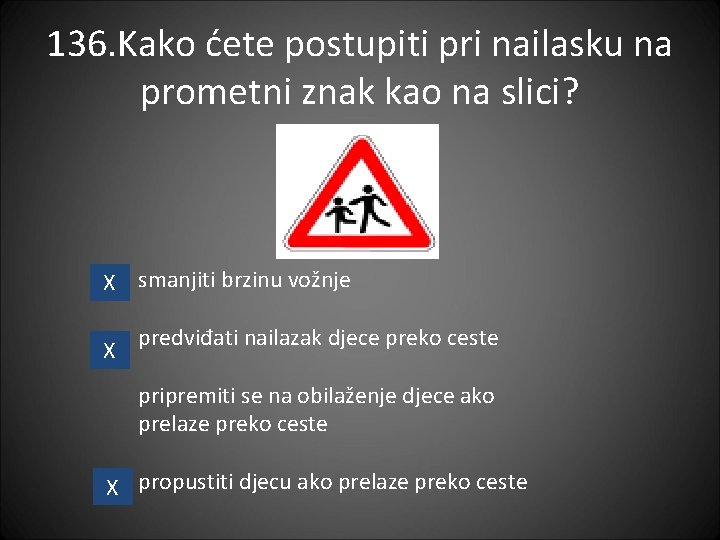 136.Kako ćete postupiti pri nailasku na prometni znak kao na slici?

X smanjiti brzinu vožnje

X predviđati nailazak djece preko ceste

pripremiti se na obilaženje djece ako prelaze preko ceste

X propustiti djecu ako prelaze preko ceste